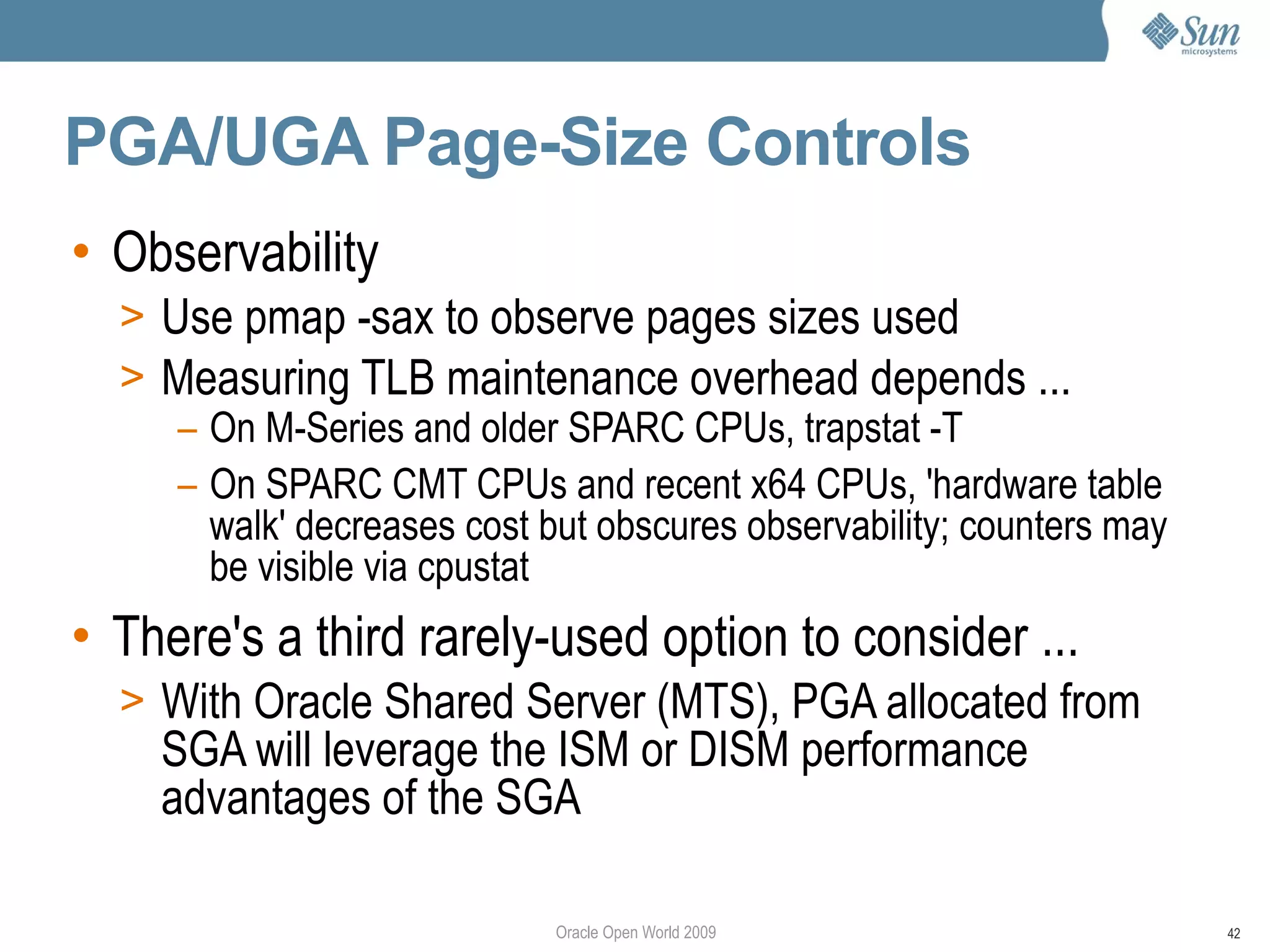 Sun microsystems

PGA/UGA Page-Size Controls

• Observability
> Use pmap -sax to observe pages sizes used
> Measuring TLB maintenance overhead depends ...
– On M-Series and older SPARC CPUs, trapstat -T
– On SPARC CMT CPUs and recent x64 CPUs, 'hardware table walk' decreases cost but obscures observability; counters may be visible via cpustat

• There's a third rarely-used option to consider ...
> With Oracle Shared Server (MTS), PGA allocated from SGA will leverage the ISM or DISM performance advantages of the SGA

Oracle Open World 2009

42